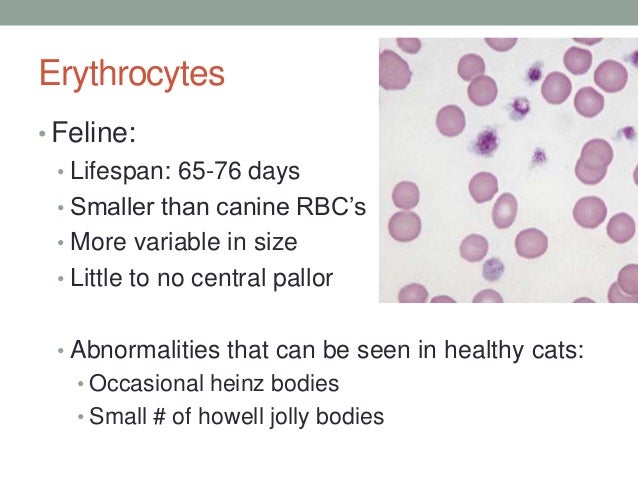 Erythrocytes

• Feline:
• Lifespan: 65-76 days
• Smaller than canine RBC's
• More variable in size
• Little to no central pallor

• Abnormalities that can be seen in healthy cats:
• Occasional heinz bodies
• Small # of howell jolly bodies